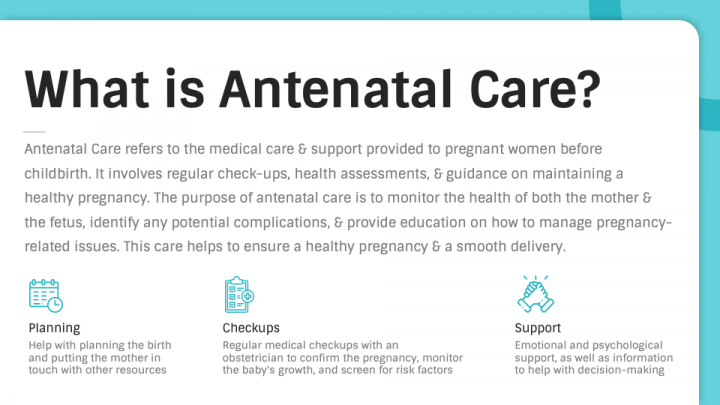 What is Antenatal Care?

Antenatal Care refers to the medical care & support provided to pregnant women before childbirth. It involves regular check-ups, health assessments, & guidance on maintaining a healthy pregnancy. The purpose of antenatal care is to monitor the health of both the mother & the fetus, identify any potential complications, & provide education on how to manage pregnancy-related issues. This care helps to ensure a healthy pregnancy & a smooth delivery.

Planning
Help with planning the birth and putting the mother in touch with other resources

Checkups
Regular medical checkups with an obstetrician to confirm the pregnancy, monitor the baby's growth, and screen for risk factors

Support
Emotional and psychological support, as well as information to help with decision-making